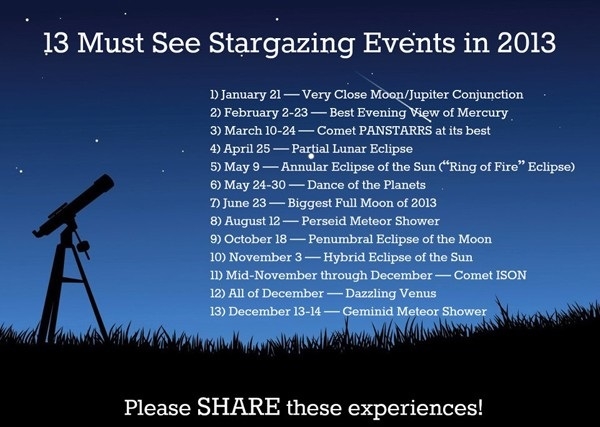 13 Must See Stargazing Events in 2013

1) January 21 — Very Close Moon/Jupiter Conjunction
2) February 2-23 — Best Evening View of Mercury
3) March 10-24 — Comet PANSTARRS at its best
4) April 25 — Partial Lunar Eclipse
5) May 9 — Annular Eclipse of the Sun ("Ring of Fire" Eclipse)
6) May 24-30 — Dance of the Planets
7) June 23 — Biggest Full Moon of 2013
8) August 12 — Perseid Meteor Shower
9) October 18 — Penumbral Eclipse of the Moon
10) November 3 — Hybrid Eclipse of the Sun
11) Mid-November through December — Comet ISON
12) All of December — Dazzling Venus
13) December 13-14 — Geminid Meteor Shower

Please SHARE these experiences!